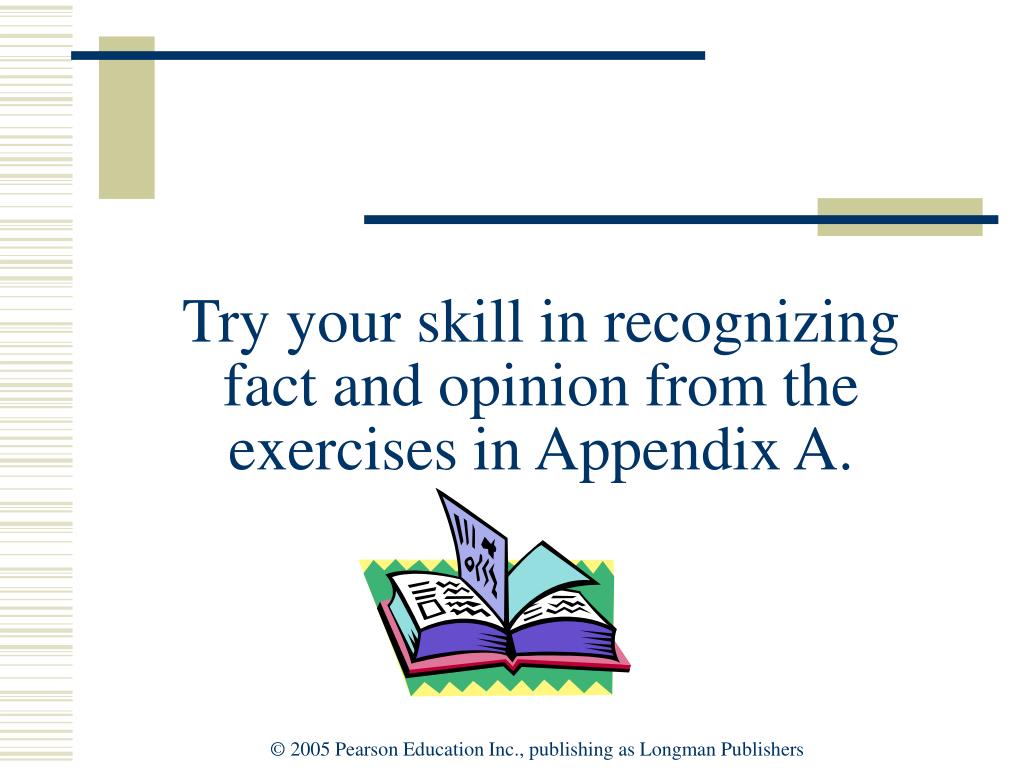 Try your skill in recognizing fact and opinion from the exercises in Appendix A.

© 2005 Pearson Education Inc., publishing as Longman Publishers